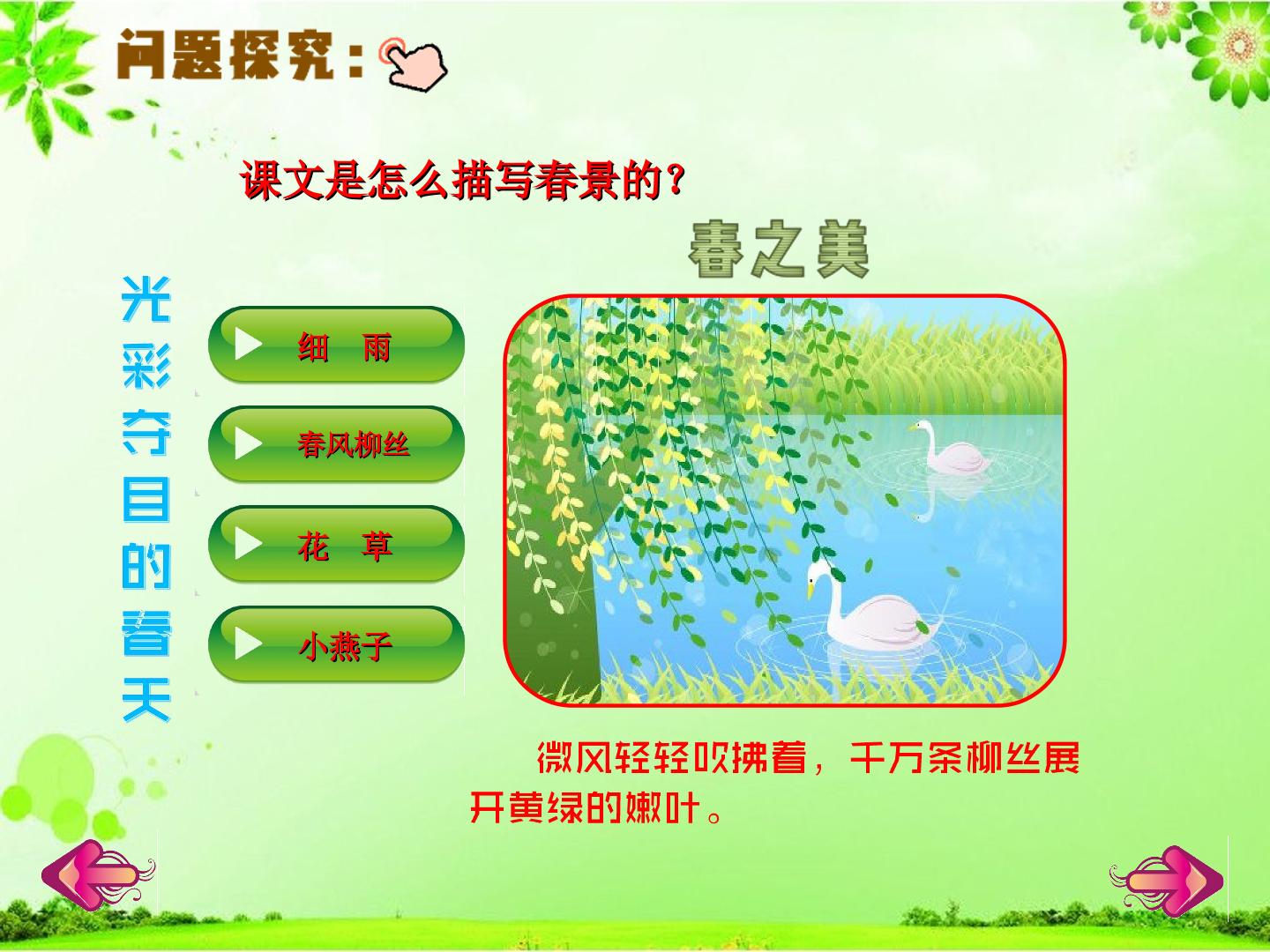 问题探究：

课文是怎么描写春景的？

春之美

光彩夺目的春天

细 雨

春风柳丝

花 草

小燕子

微风轻轻吹拂着，千万条柳丝展开黄绿的嫩叶。